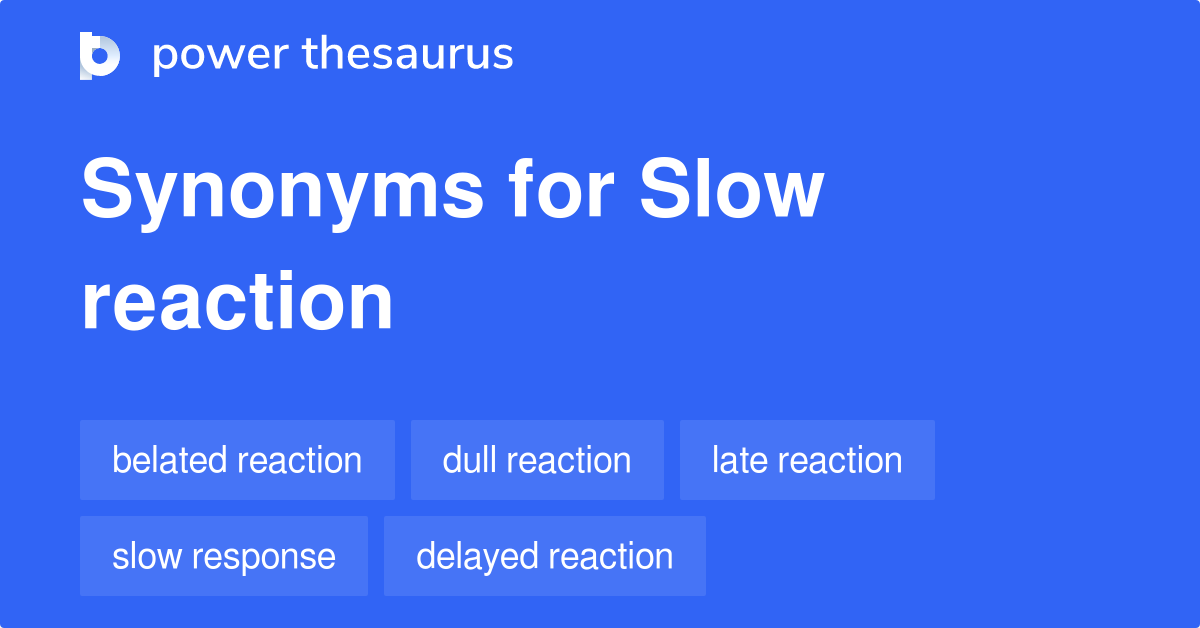 power thesaurus

Synonyms for Slow reaction

belated reaction
dull reaction
late reaction
slow response
delayed reaction